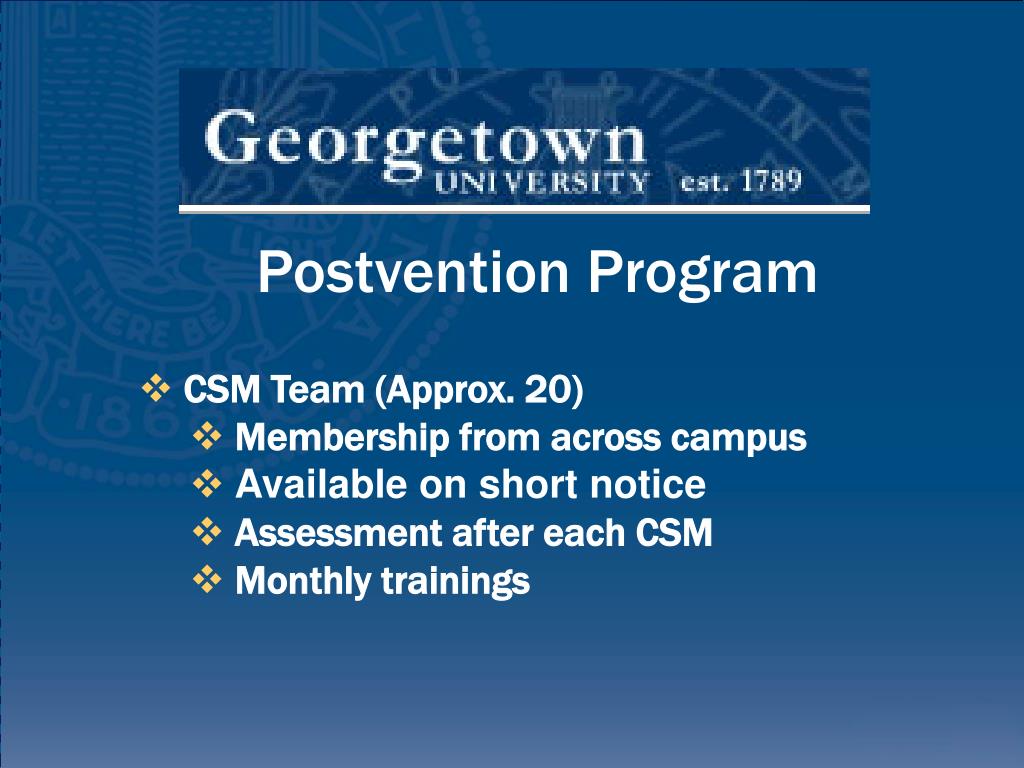 Georgetown
UNIVERSITY est. 1789

Postvention Program

❖ CSM Team (Approx. 20)
❖ Membership from across campus
❖ Available on short notice
❖ Assessment after each CSM
❖ Monthly trainings